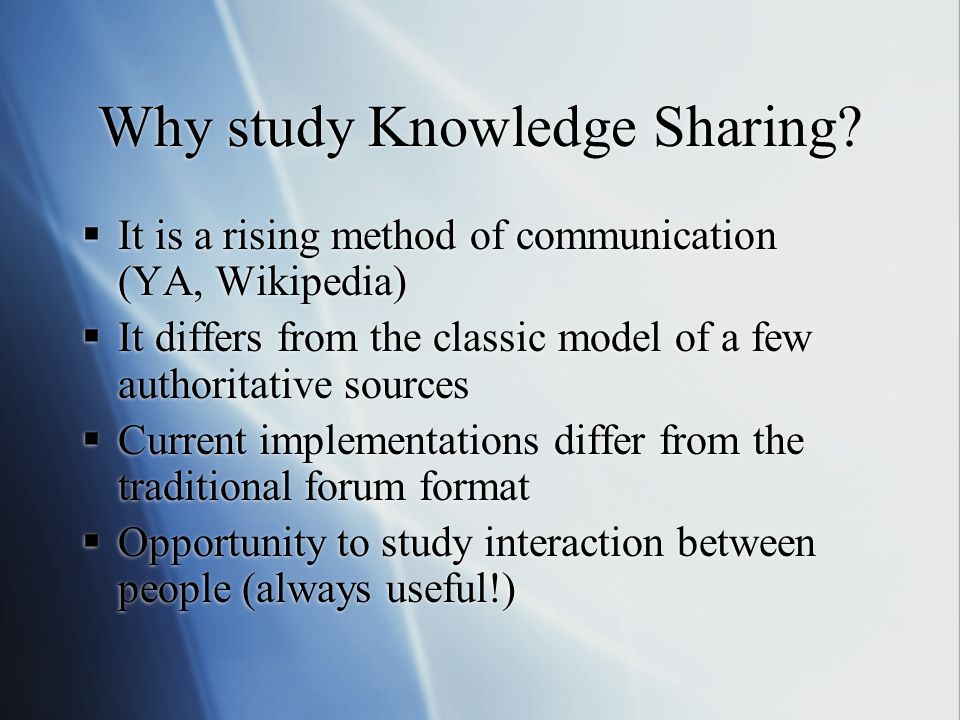 Why study Knowledge Sharing?

▪ It is a rising method of communication (YA, Wikipedia)

▪ It differs from the classic model of a few authoritative sources

▪ Current implementations differ from the traditional forum format

▪ Opportunity to study interaction between people (always useful!)